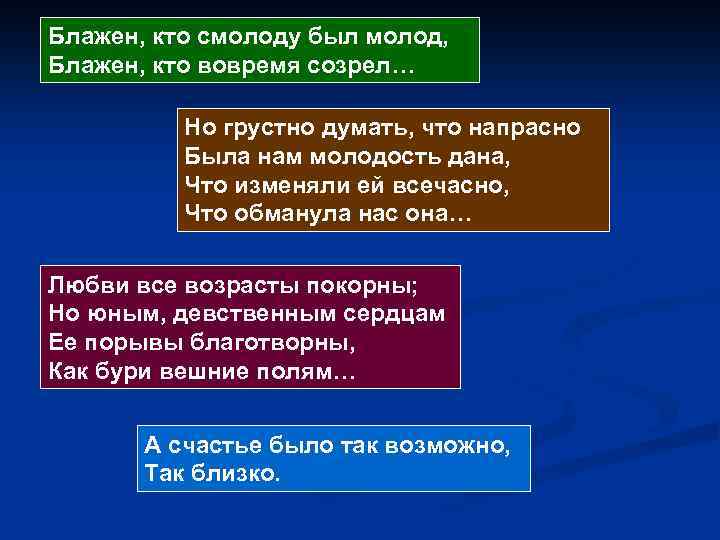 Блажен, кто смолоду был молод,
Блажен, кто вовремя созрел…

Но грустно думать, что напрасно
Была нам молодость дана,
Что изменяли ей всечасно,
Что обманула нас она…

Любви все возрасты покорны;
Но юным, девственным сердцам
Ее порывы благотворны,
Как бури вешние полям…

А счастье было так возможно,
Так близко.